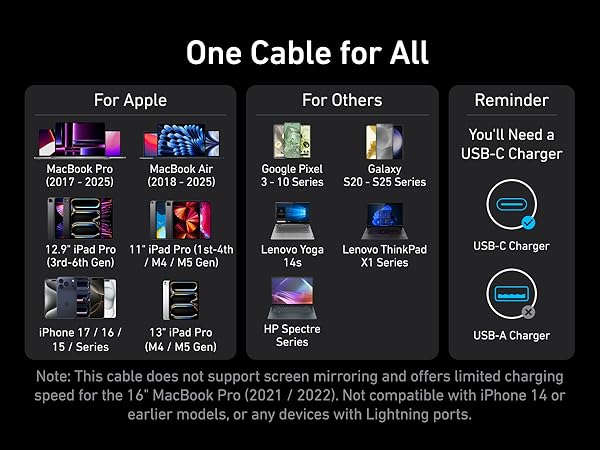 One Cable for All

For Apple

MacBook Pro (2017 - 2025)

MacBook Air (2018 - 2025)

12.9" iPad Pro (3rd-6th Gen)

11" iPad Pro (1st-4th / M4 / M5 Gen)

iPhone 17 / 16 / 15 / Series

13" iPad Pro (M4 / M5 Gen)

For Others

Google Pixel 3 - 10 Series

Galaxy S20 - S25 Series

Lenovo Yoga 14s

Lenovo ThinkPad X1 Series

HP Spectre Series

Reminder

You'll Need a USB-C Charger

USB-C Charger

USB-A Charger

Note: This cable does not support screen mirroring and offers limited charging speed for the 16" MacBook Pro (2021 / 2022). Not compatible with iPhone 14 or earlier models, or any devices with Lightning ports.